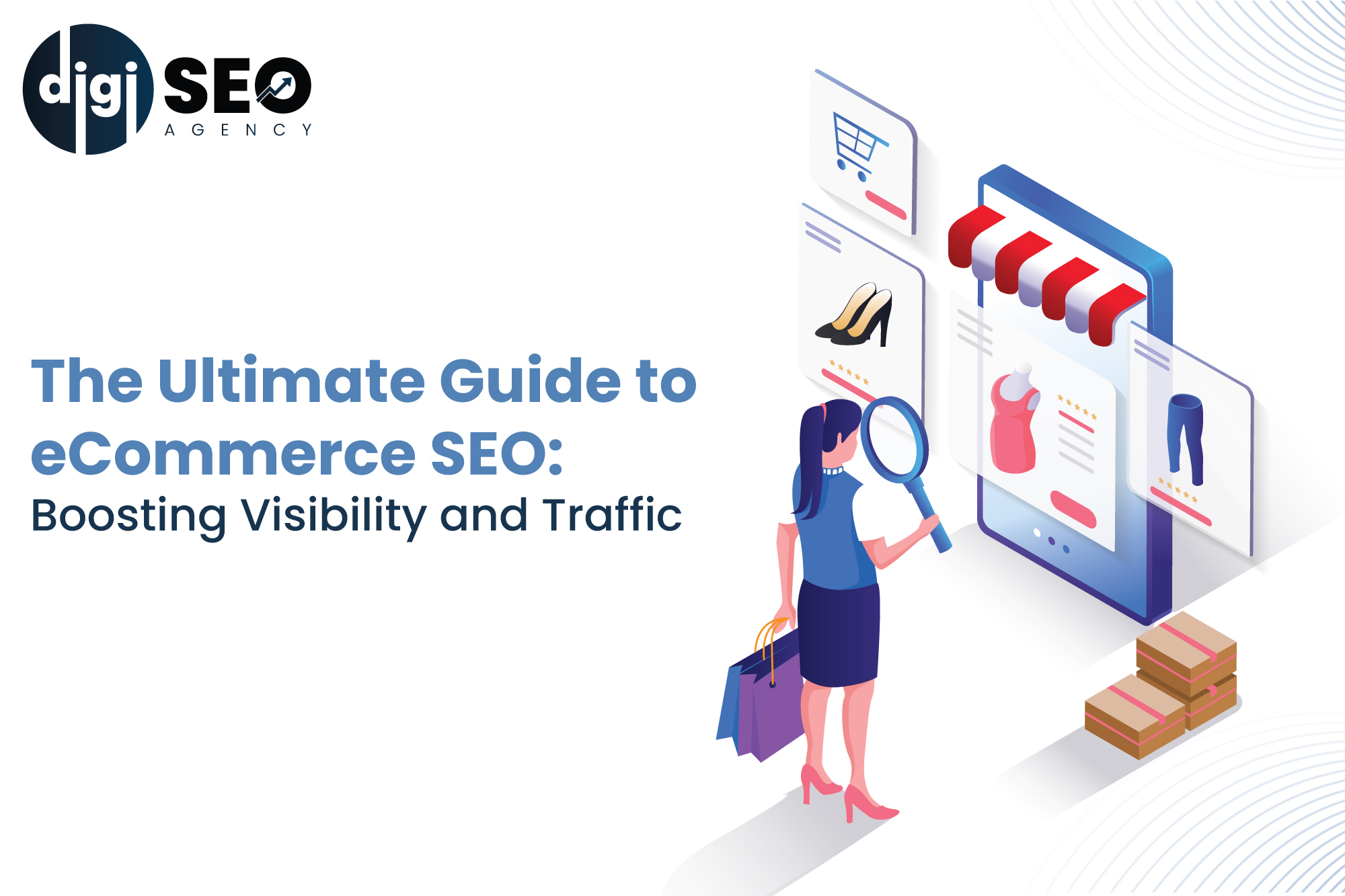 digi SEO AGENCY

The Ultimate Guide to eCommerce SEO: Boosting Visibility and Traffic